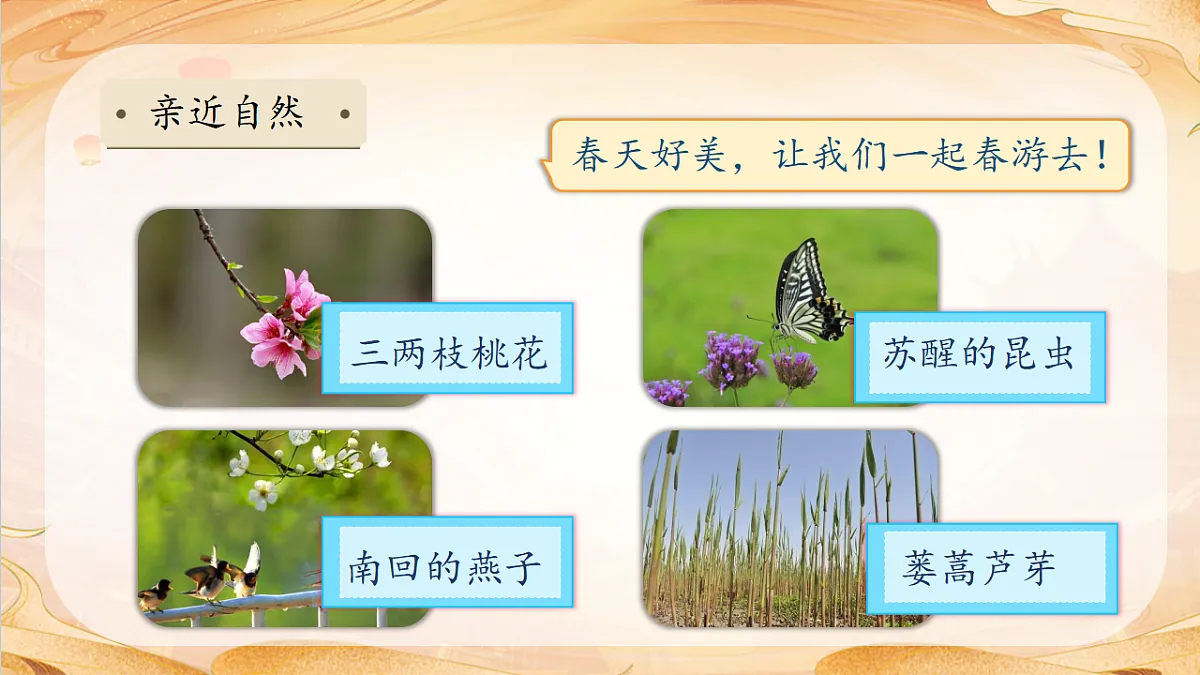 亲近自然

春天好美，让我们一起春游去！

三两枝桃花

苏醒的昆虫

南回的燕子

蒌蒿芦芽